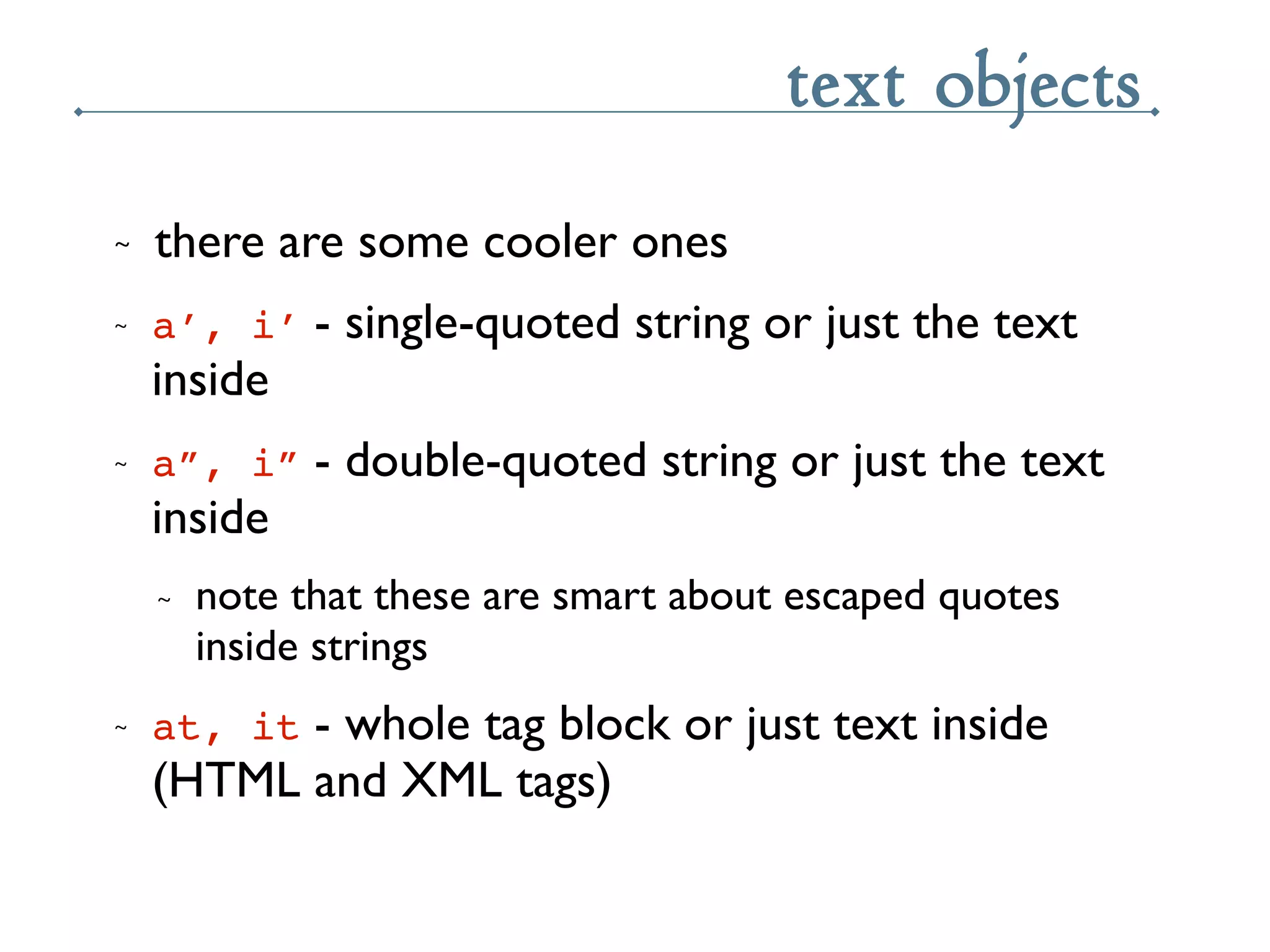 text objects

~ there are some cooler ones

~ a’, i’ - single-quoted string or just the text inside

~ a”, i” - double-quoted string or just the text inside

~ note that these are smart about escaped quotes inside strings

~ at, it - whole tag block or just text inside (HTML and XML tags)